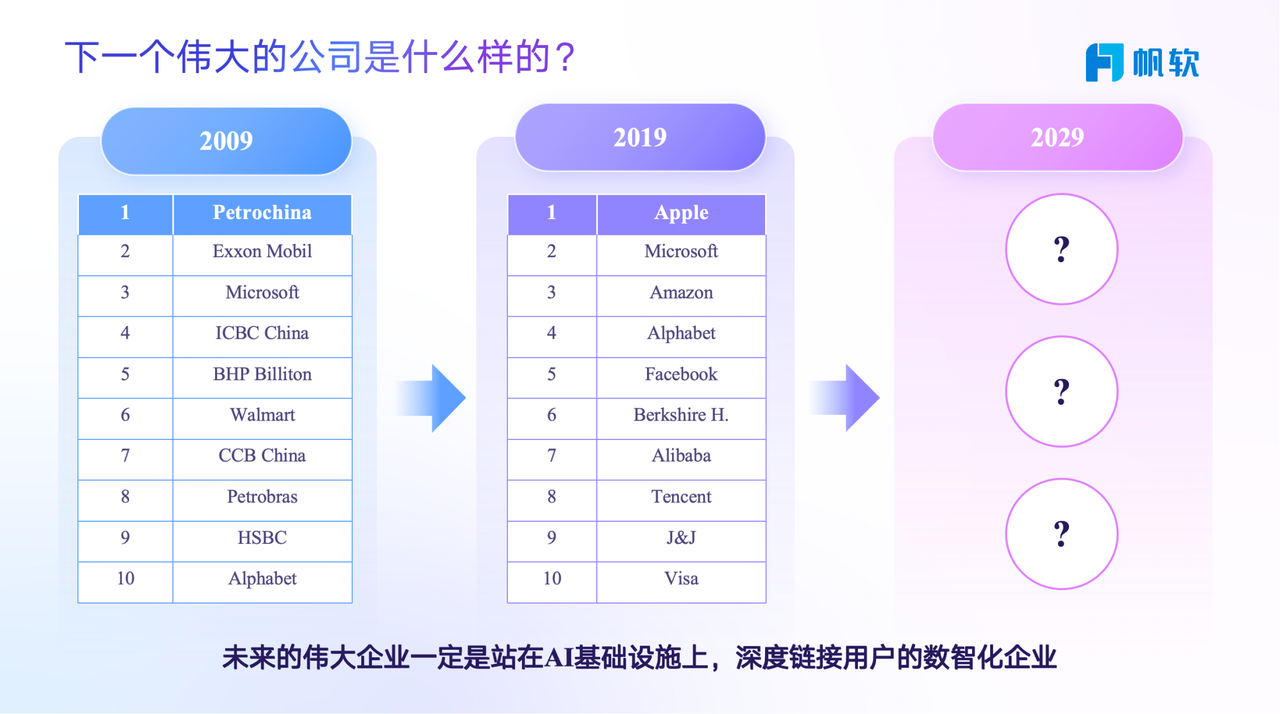 下一个伟大的公司是什么样的？

帆软

2009

| 1 | Petrochina |
|---|---|
| 2 | Exxon Mobil |
| 3 | Microsoft |
| 4 | ICBC China |
| 5 | BHP Billiton |
| 6 | Walmart |
| 7 | CCB China |
| 8 | Petrobras |
| 9 | HSBC |
| 10 | Alphabet |

2019

| 1 | Apple |
|---|---|
| 2 | Microsoft |
| 3 | Amazon |
| 4 | Alphabet |
| 5 | Facebook |
| 6 | Berkshire H. |
| 7 | Alibaba |
| 8 | Tencent |
| 9 | J&J |
| 10 | Visa |

2029

?

?

?

未来的伟大企业一定是站在AI基础设施上，深度链接用户的数智化企业